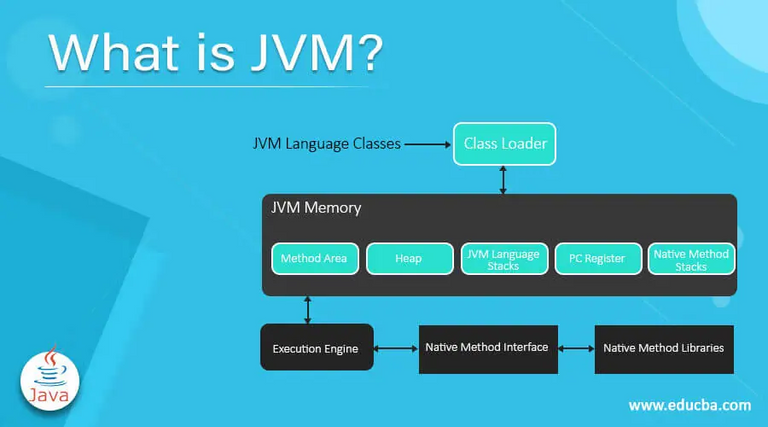 What is JVM?

JVM Language Classes

Class Loader

JVM Memory

Method Area

Heap

JVM Language Stacks

PC Register

Native Method Stacks

Execution Engine

Native Method Interface

Native Method Libraries

Java

www.educba.com